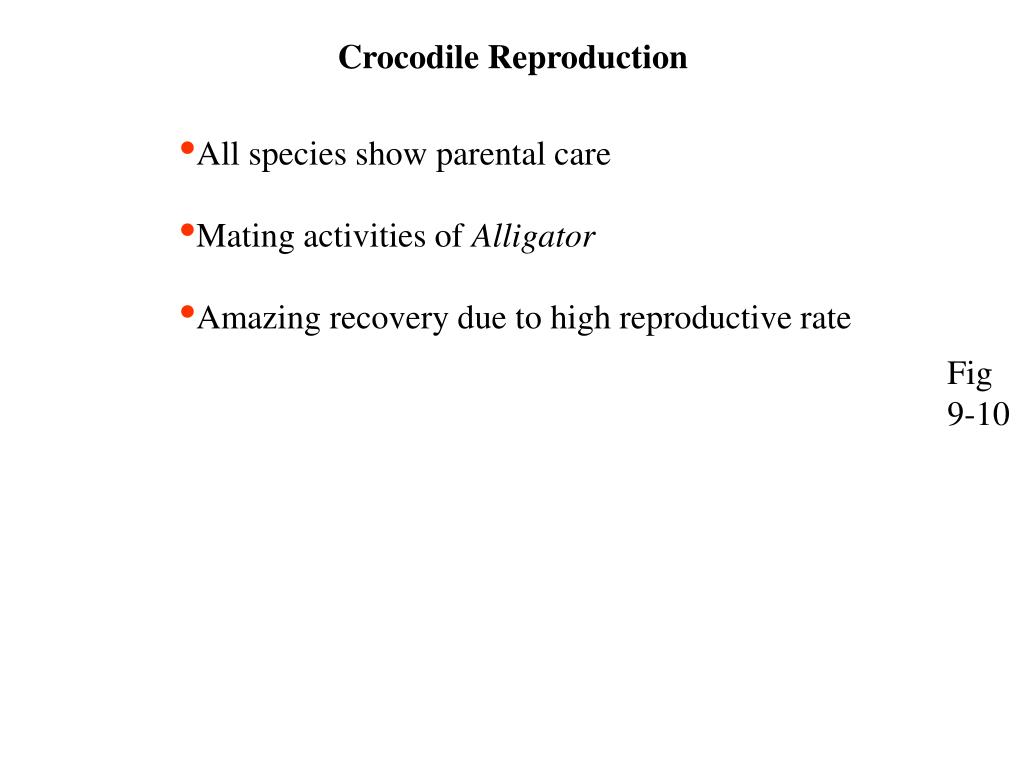 Crocodile Reproduction

• All species show parental care

• Mating activities of Alligator

• Amazing recovery due to high reproductive rate

Fig 9-10